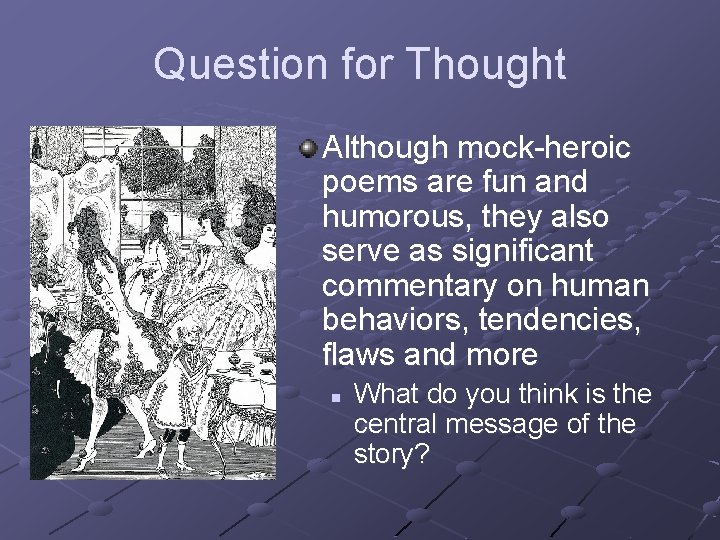 Question for Thought

Although mock-heroic poems are fun and humorous, they also serve as significant commentary on human behaviors, tendencies, flaws and more

What do you think is the central message of the story?